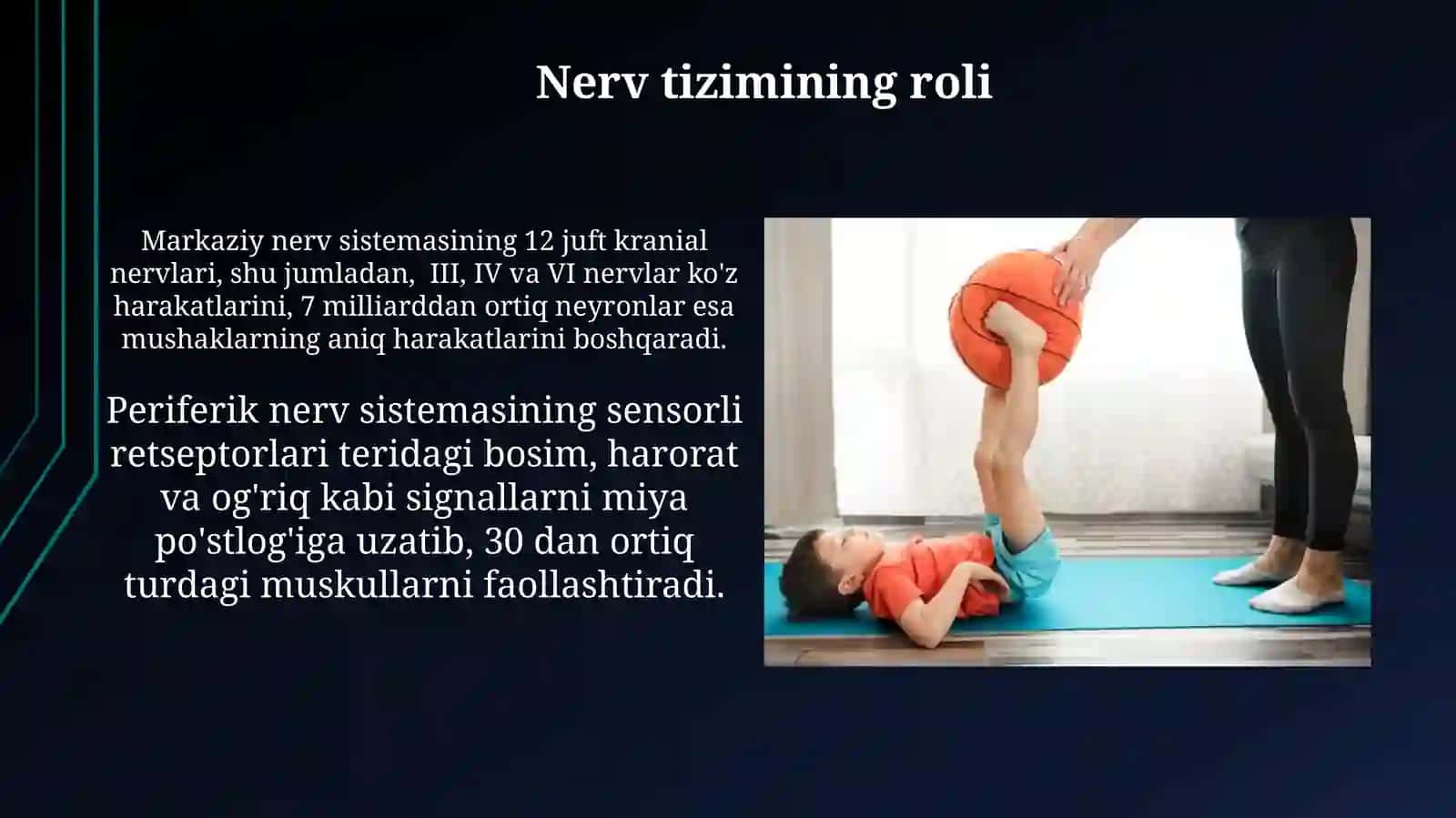 Nerv tizimining roli

Markaziy nerv sistemasining 12 juft kranial nervlari, shu jumladan, III, IV va VI nervlar ko'z harakatlarini, 7 milliarddan ortiq neyronlar esa mushaklarning aniq harakatlarini boshqaradi.

Periferik nerv sistemasining sensorli retseptorlari teridagi bosim, harorat va og'riq kabi signallarni miya po'stlog'iga uzatib, 30 dan ortiq turdagi muskullarni faollashtiradi.